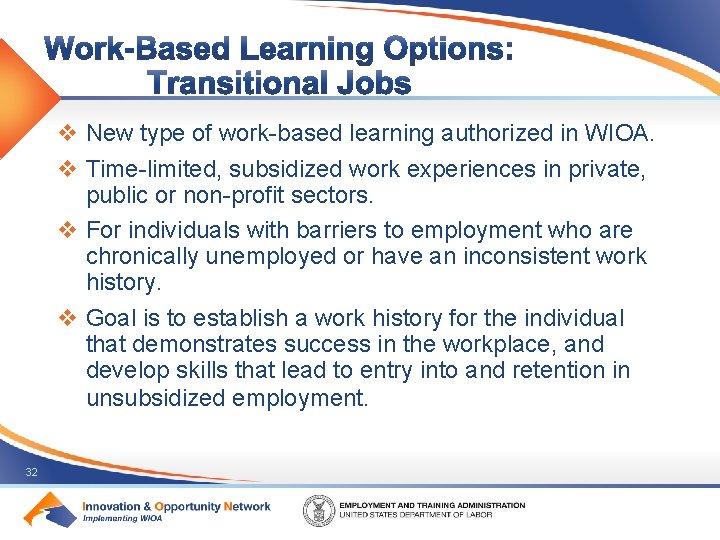 Work-Based Learning Options: Transitional Jobs

❖ New type of work-based learning authorized in WIOA.

❖ Time-limited, subsidized work experiences in private, public or non-profit sectors.

❖ For individuals with barriers to employment who are chronically unemployed or have an inconsistent work history.

❖ Goal is to establish a work history for the individual that demonstrates success in the workplace, and develop skills that lead to entry into and retention in unsubsidized employment.

32

Innovation & Opportunity Network
Implementing WIOA

EMPLOYMENT AND TRAINING ADMINISTRATION
UNITED STATES DEPARTMENT OF LABOR